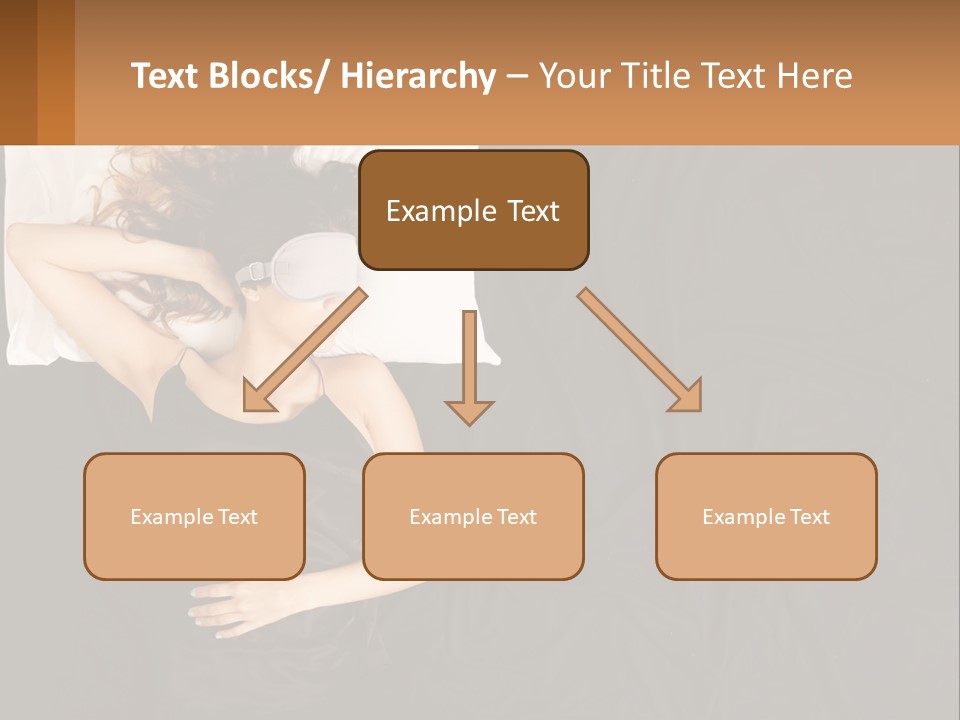 Text Blocks/ Hierarchy – Your Title Text Here

Example Text

Example Text

Example Text

Example Text